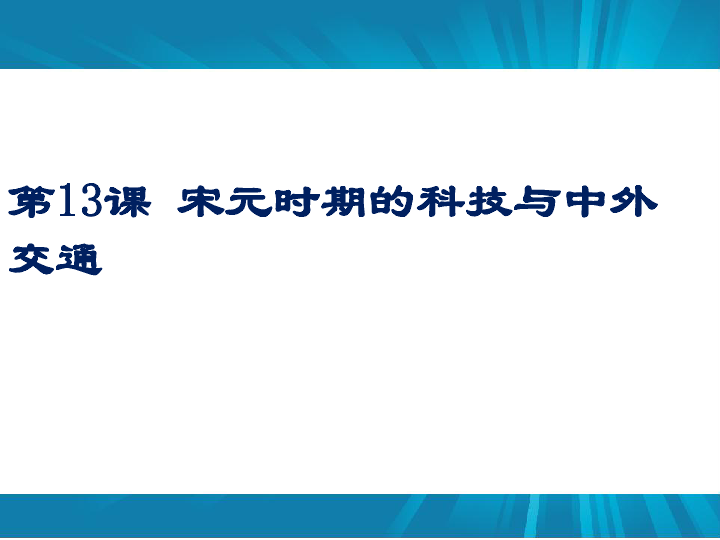 第13课 宋元时期的科技与中外交通